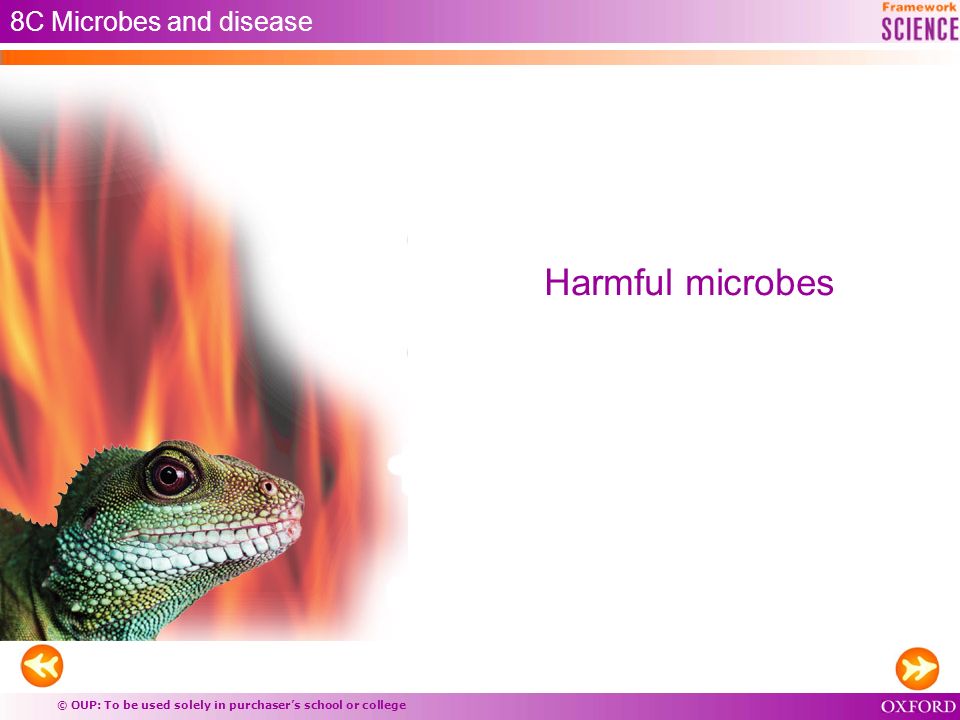 8C Microbes and disease

Framework
SCIENCE

Harmful microbes

© OUP: To be used solely in purchaser's school or college

OXFORD